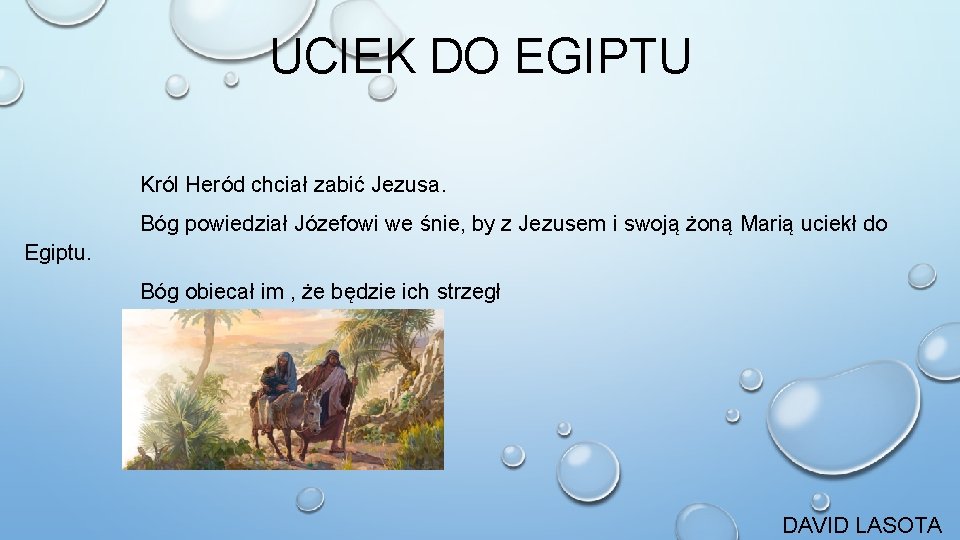 UCIEK DO EGIPTU

Król Heród chciał zabić Jezusa.

Bóg powiedział Józefowi we śnie, by z Jezusem i swoją żoną Marią uciekł do Egiptu.

Bóg obiecał im , że będzie ich strzegł

DAVID LASOTA